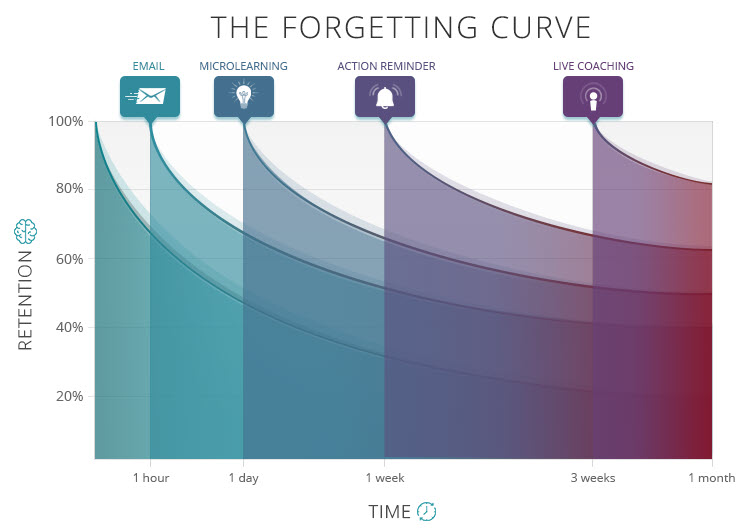 THE FORGETTING CURVE

EMAIL

MICROLEARNING

ACTION REMINDER

LIVE COACHING

100%

80%

60%

40%

20%

RETENTION

1 hour

1 day

1 week

3 weeks

1 month

TIME